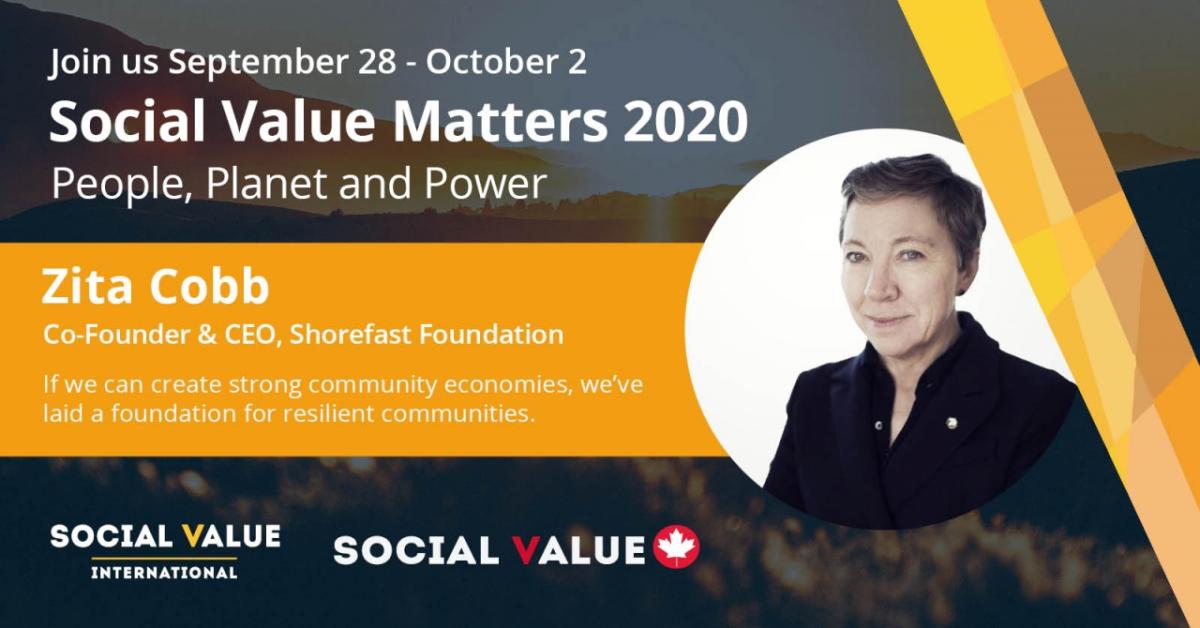 Join us September 28 - October 2
Social Value Matters 2020
People, Planet and Power

Zita Cobb
Co-Founder & CEO, Shorefast Foundation

If we can create strong community economies, we've laid a foundation for resilient communities.

SOCIAL VALUE
INTERNATIONAL

SOCIAL VALUE